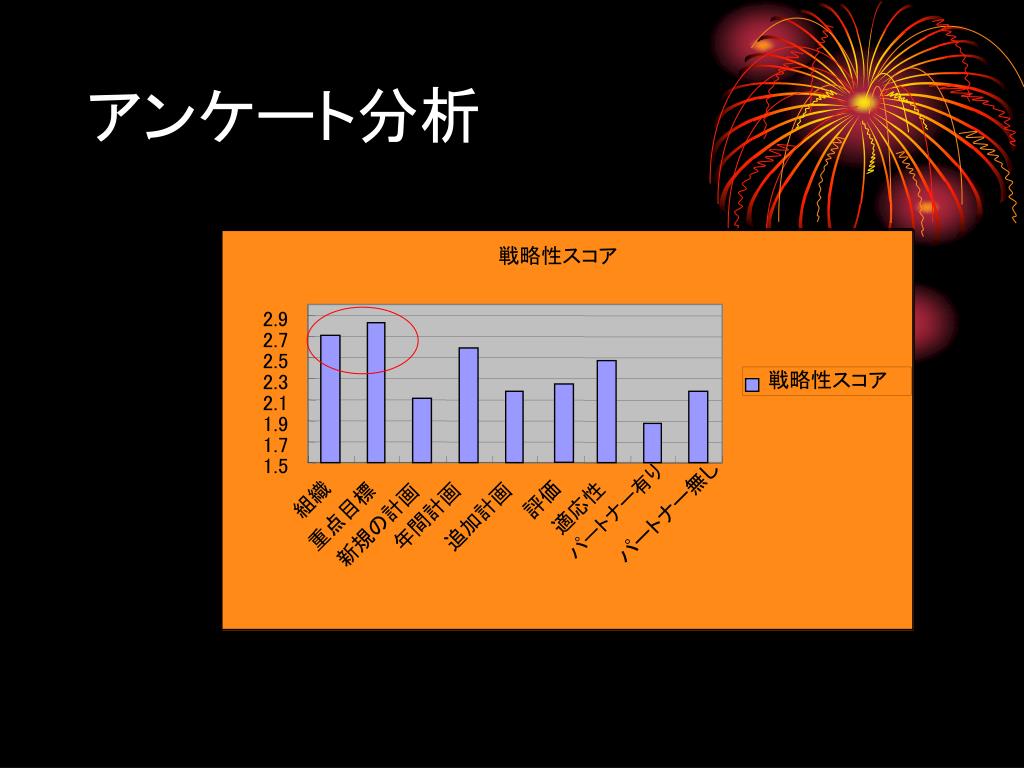 アンケート分析

戦略性スコア

2.9
2.7
2.5
2.3
2.1
1.9
1.7
1.5

組織
重点目標
新規の計画
年間計画
追加計画
評価
適応性
パートナー有り
パートナー無し

戦略性スコア